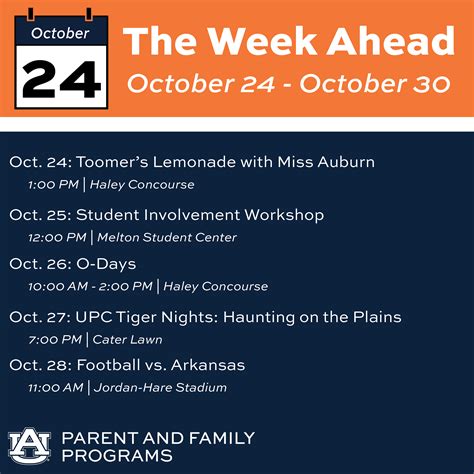 October
24

The Week Ahead
October 24 - October 30

Oct. 24: Toomer's Lemonade with Miss Auburn
1:00 PM | Haley Concourse

Oct. 25: Student Involvement Workshop
12:00 PM | Melton Student Center

Oct. 26: O-Days
10:00 AM - 2:00 PM | Haley Concourse

Oct. 27: UPC Tiger Nights: Haunting on the Plains
7:00 PM | Cater Lawn

Oct. 28: Football vs. Arkansas
11:00 AM | Jordan-Hare Stadium

AU PARENT AND FAMILY PROGRAMS